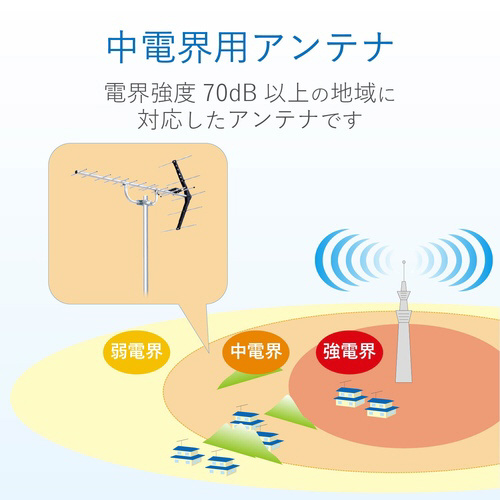 中電界用アンテナ

電界強度 70dB 以上の地域に対応したアンテナです

弱電界

中電界

強電界